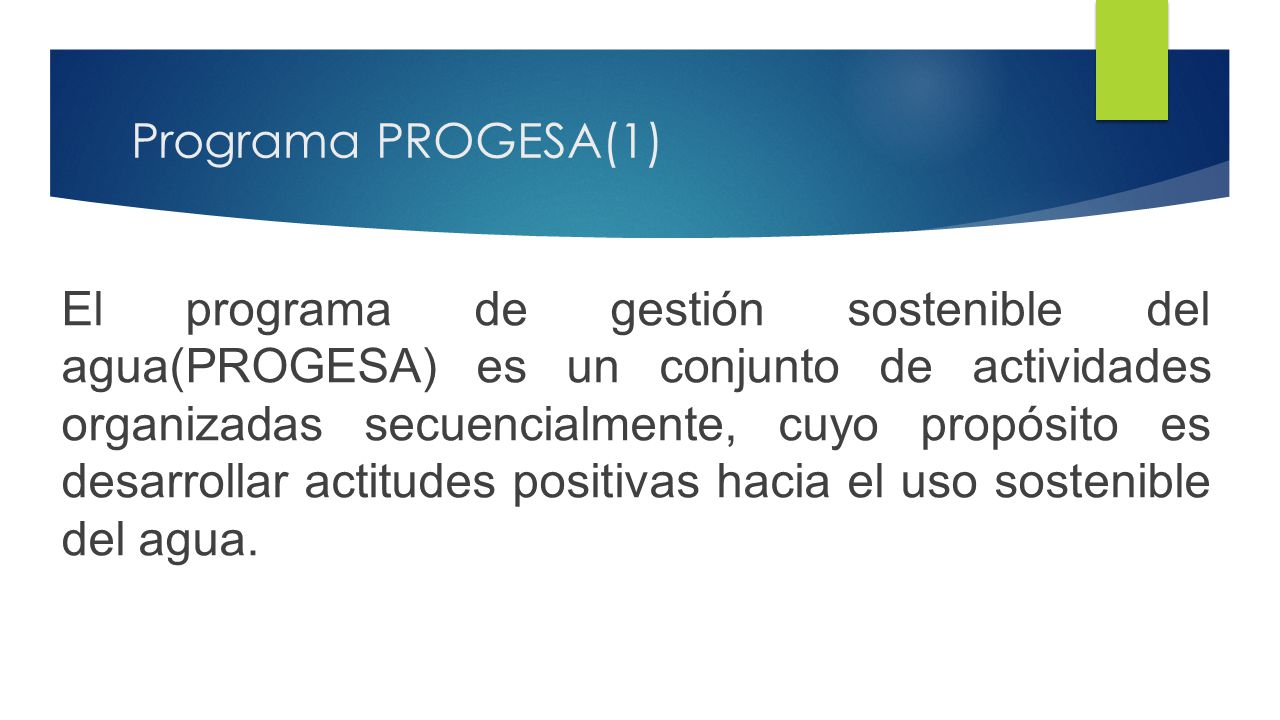 Programa PROGESA(1)

El programa de gestión sostenible del agua(PROGESA) es un conjunto de actividades organizadas secuencialmente, cuyo propósito es desarrollar actitudes positivas hacia el uso sostenible del agua.